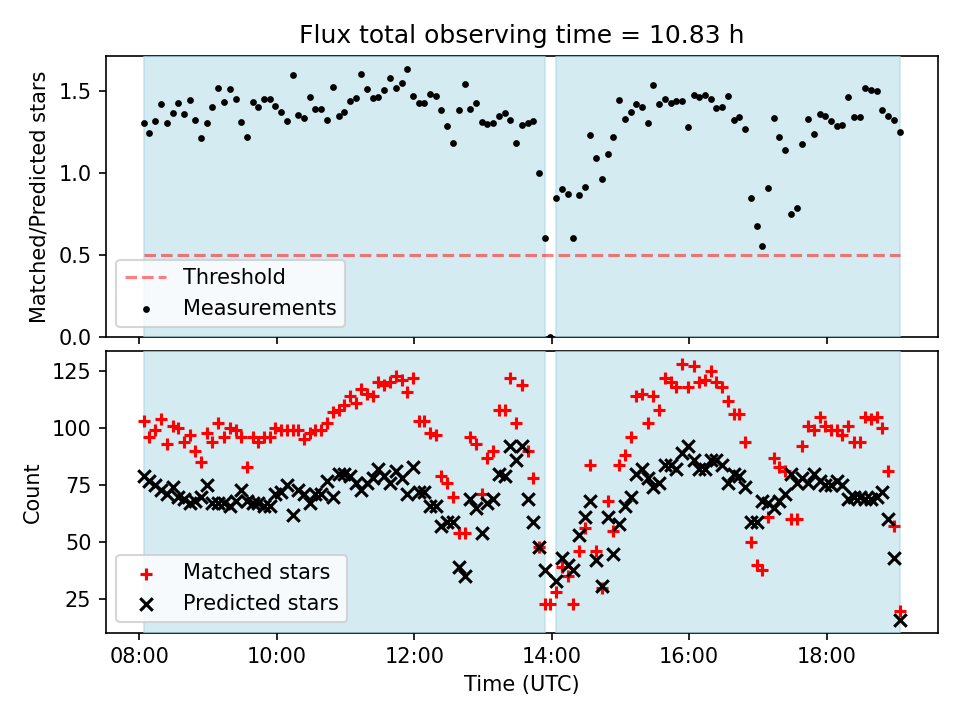 Flux total observing time = 10.83 h

Matched/Predicted stars

1.5
1.0
0.5
0.0

Threshold
Measurements

Count

125
100
75
50
25

Matched stars
Predicted stars

08:00
10:00
12:00
14:00
16:00
18:00

Time (UTC)